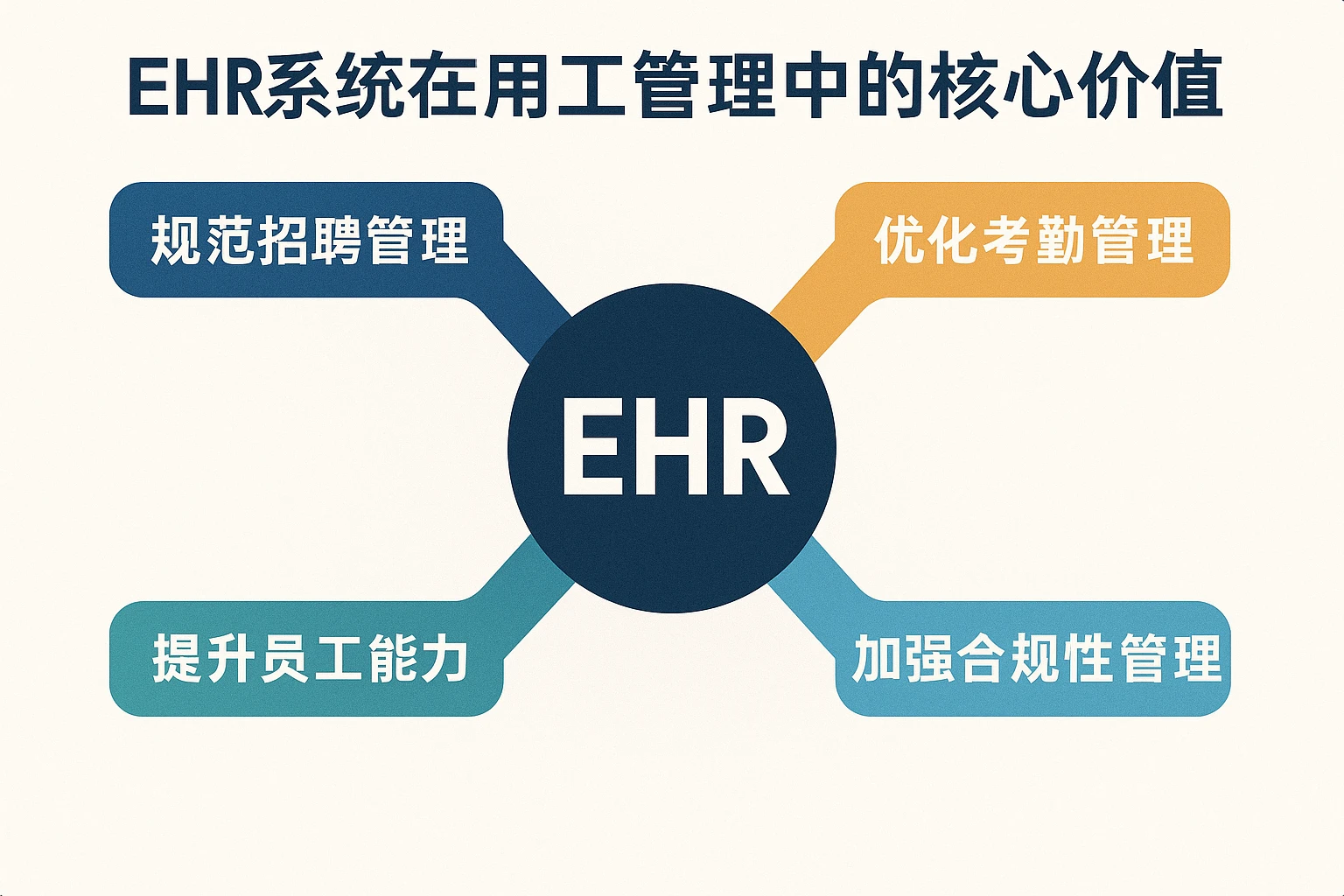 EHR系统在用工管理中的核心价值

规范招聘管理

优化考勤管理

EHR

提升员工能力

加强合规性管理